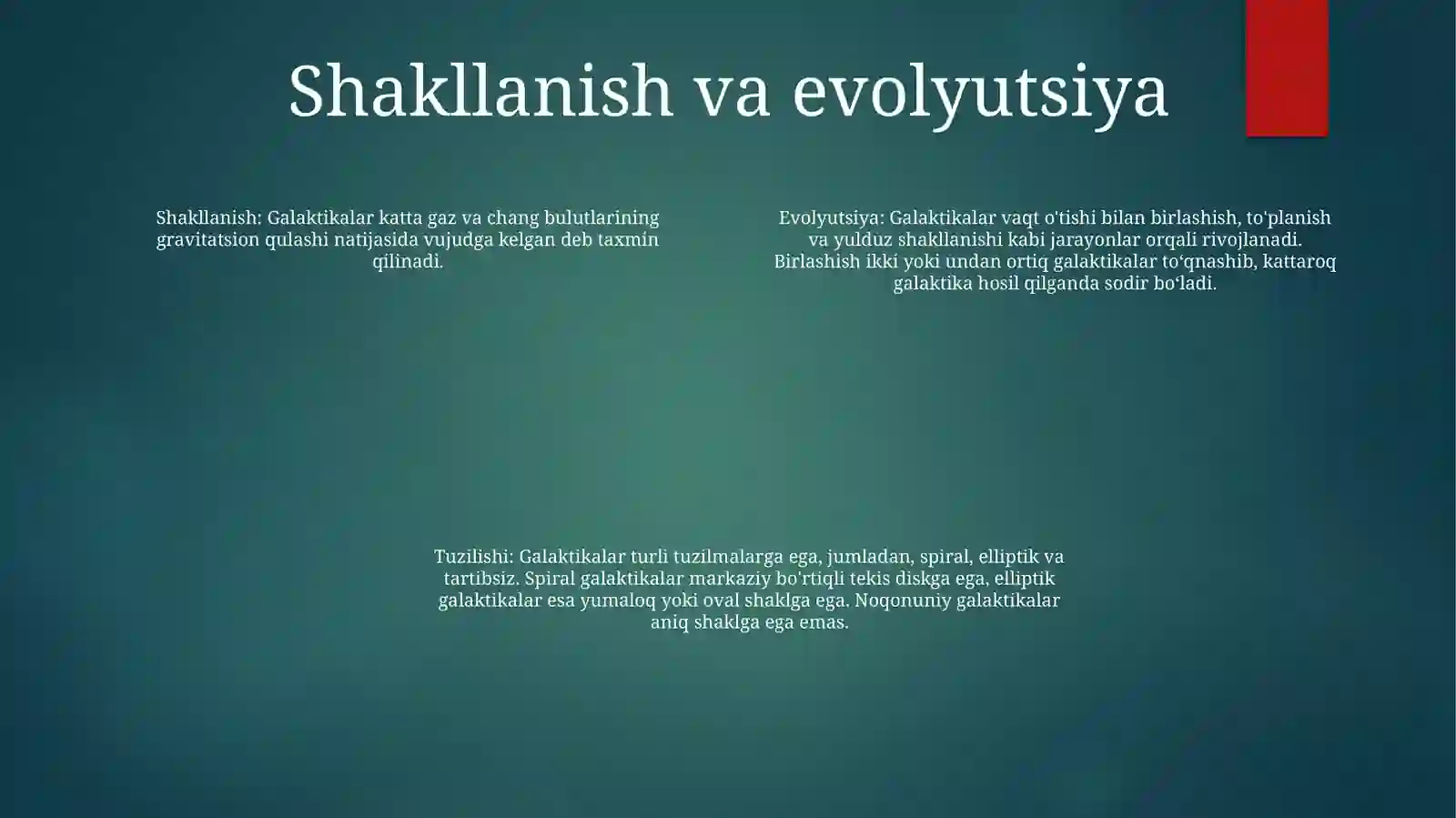 Shakllanish va evolyutsiya

Shakllanish: Galaktikalar katta gaz va chang bulutlarining gravitatsion qulashi natijasida vujudga kelgan deb taxmin qilinadi.

Evolyutsiya: Galaktikalar vaqt o'tishi bilan birlashish, to'planish va yulduz shakllanishi kabi jarayonlar orqali rivojlanadi. Birlashish ikki yoki undan ortiq galaktikalar to‘qnashib, kattaroq galaktika hosil qilganda sodir bo‘ladi.

Tuzilishi: Galaktikalar turli tuzilmalarga ega, jumladan, spiral, elliptik va tartibsiz. Spiral galaktikalar markaziy bo'rtiqli tekis diskga ega, elliptik galaktikalar esa yumaloq yoki oval shaklga ega. Noqonuniy galaktikalar aniq shaklga ega emas.